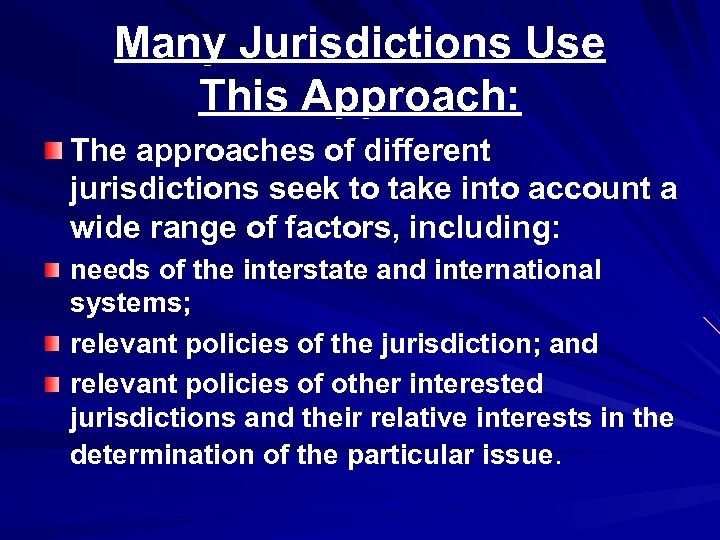 Many Jurisdictions Use This Approach:

The approaches of different jurisdictions seek to take into account a wide range of factors, including:

needs of the interstate and international systems;

relevant policies of the jurisdiction; and

relevant policies of other interested jurisdictions and their relative interests in the determination of the particular issue.